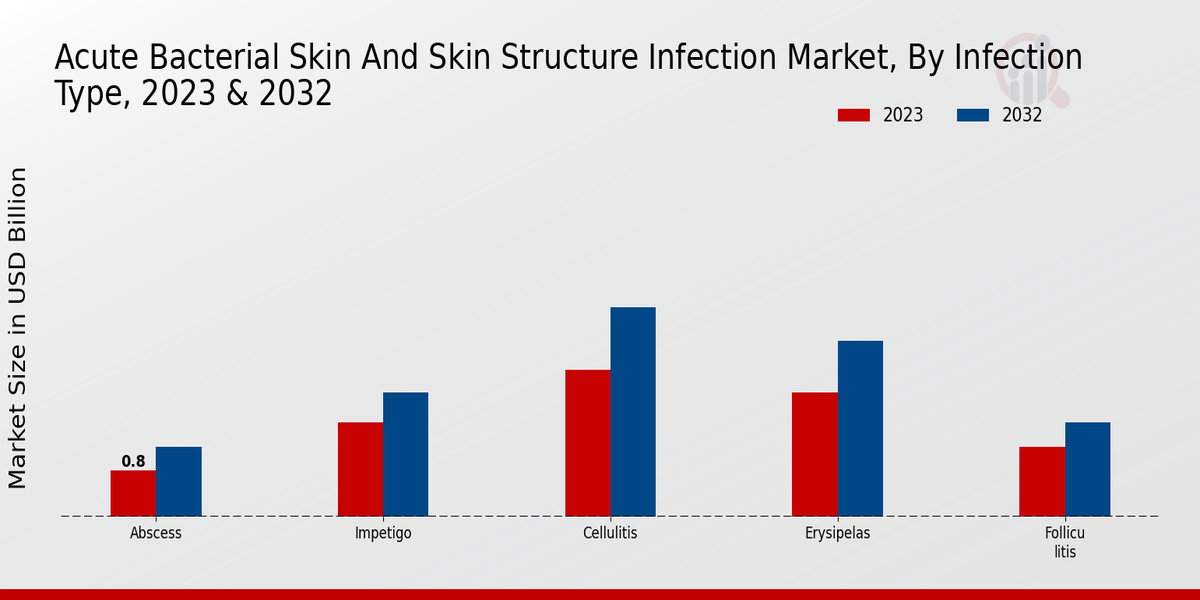 Acute Bacterial Skin And Skin Structure Infection Market, By Infection Type, 2023 & 2032

2023
2032

Market Size in USD Billion

0.8

Abscess
Impetigo
Cellulitis
Erysipelas
Follicu litis